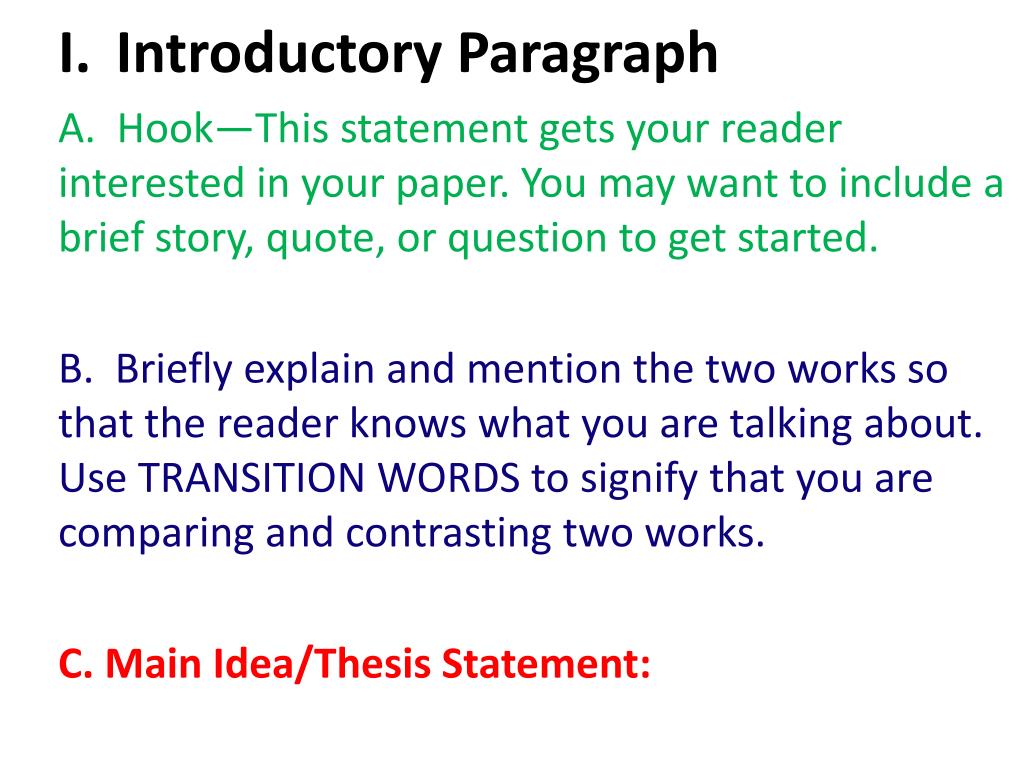 I. Introductory Paragraph

A. Hook—This statement gets your reader interested in your paper. You may want to include a brief story, quote, or question to get started.

B. Briefly explain and mention the two works so that the reader knows what you are talking about. Use TRANSITION WORDS to signify that you are comparing and contrasting two works.

C. Main Idea/Thesis Statement: